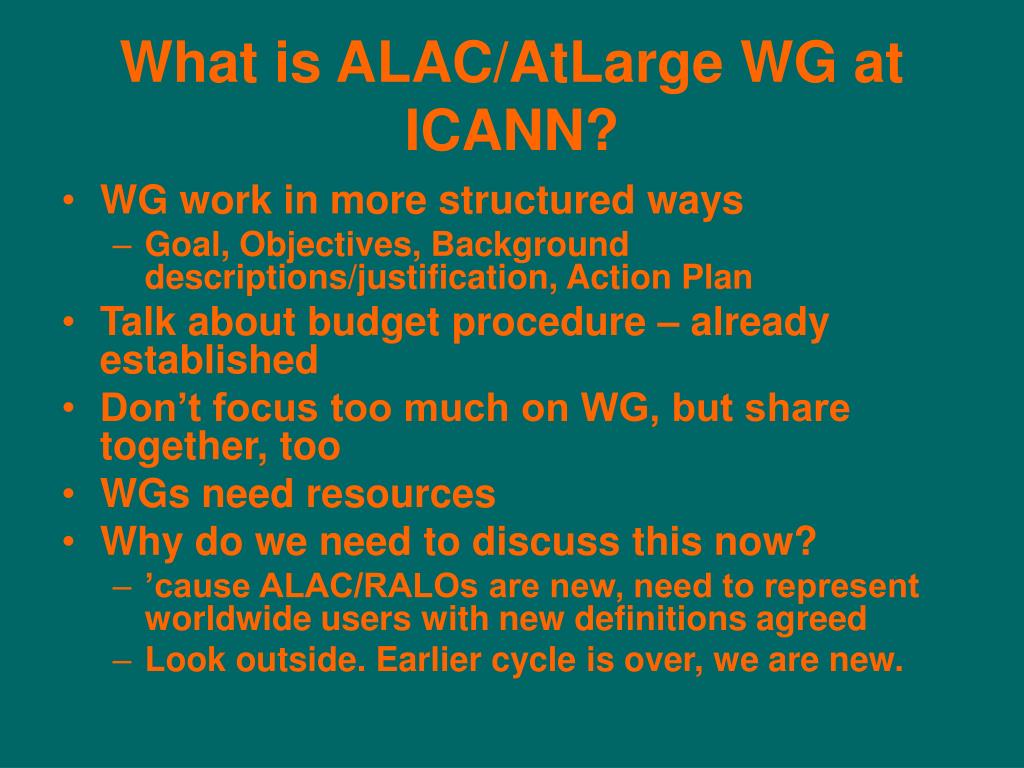 What is ALAC/AtLarge WG at ICANN?

• WG work in more structured ways
– Goal, Objectives, Background descriptions/justification, Action Plan
• Talk about budget procedure – already established
• Don’t focus too much on WG, but share together, too
• WGs need resources
• Why do we need to discuss this now?
– ’cause ALAC/RALOs are new, need to represent worldwide users with new definitions agreed
– Look outside. Earlier cycle is over, we are new.